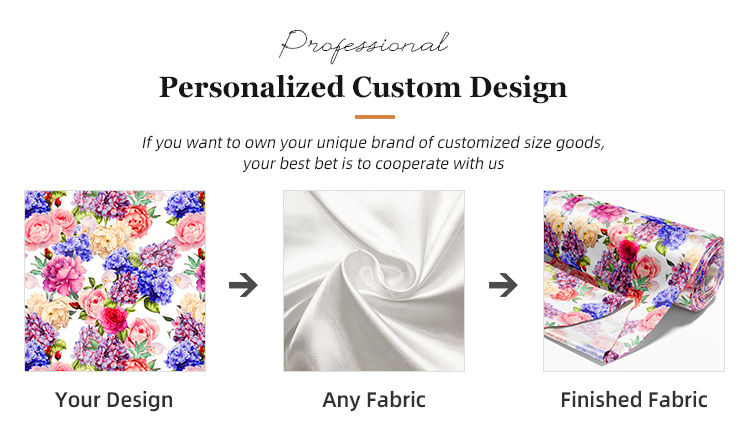 Professional

Personalized Custom Design

If you want to own your unique brand of customized size goods, your best bet is to cooperate with us

Your Design

Any Fabric

Finished Fabric